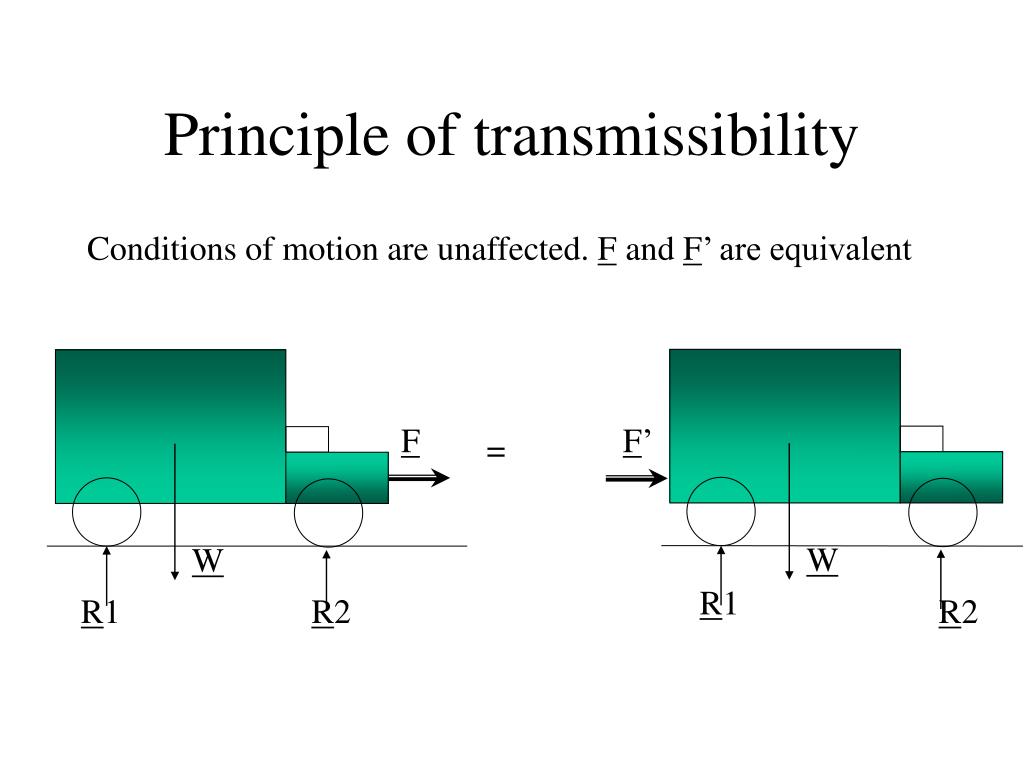 Principle of transmissibility

Conditions of motion are unaffected. F and F’ are equivalent

F

=

F’

W

R1

R2

W

R1

R2